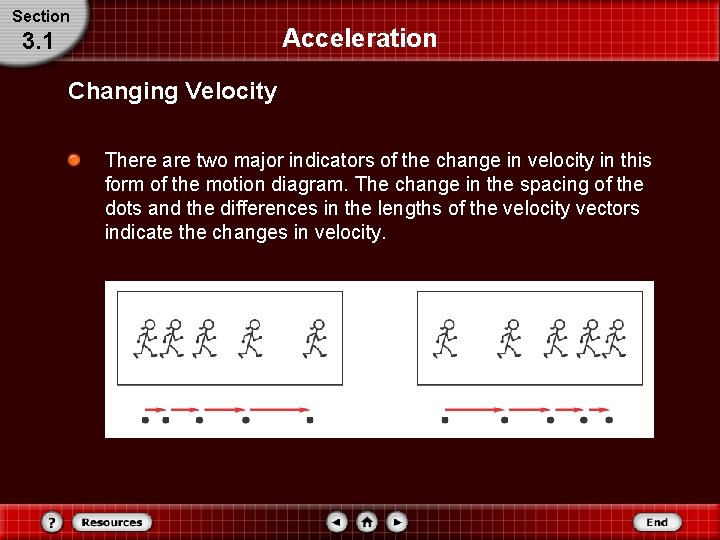 Section
3.1

Acceleration

Changing Velocity

There are two major indicators of the change in velocity in this form of the motion diagram. The change in the spacing of the dots and the differences in the lengths of the velocity vectors indicate the changes in velocity.

?
Resources
End